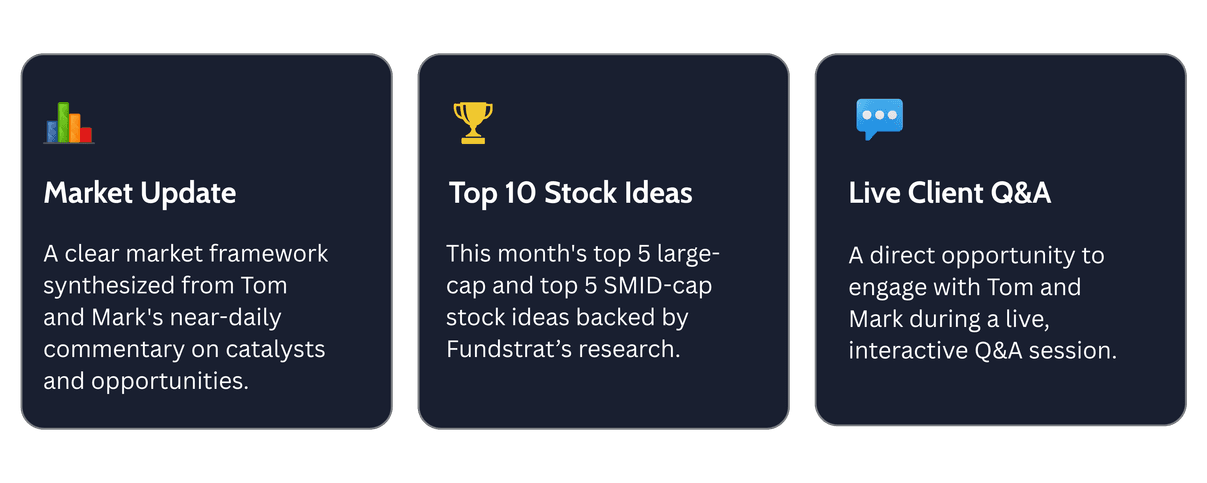 Market Update

A clear market framework synthesized from Tom and Mark's near-daily commentary on catalysts and opportunities.

Top 10 Stock Ideas

This month's top 5 large-cap and top 5 SMID-cap stock ideas backed by Fundstrat's research.

Live Client Q&A

A direct opportunity to engage with Tom and Mark during a live, interactive Q&A session.